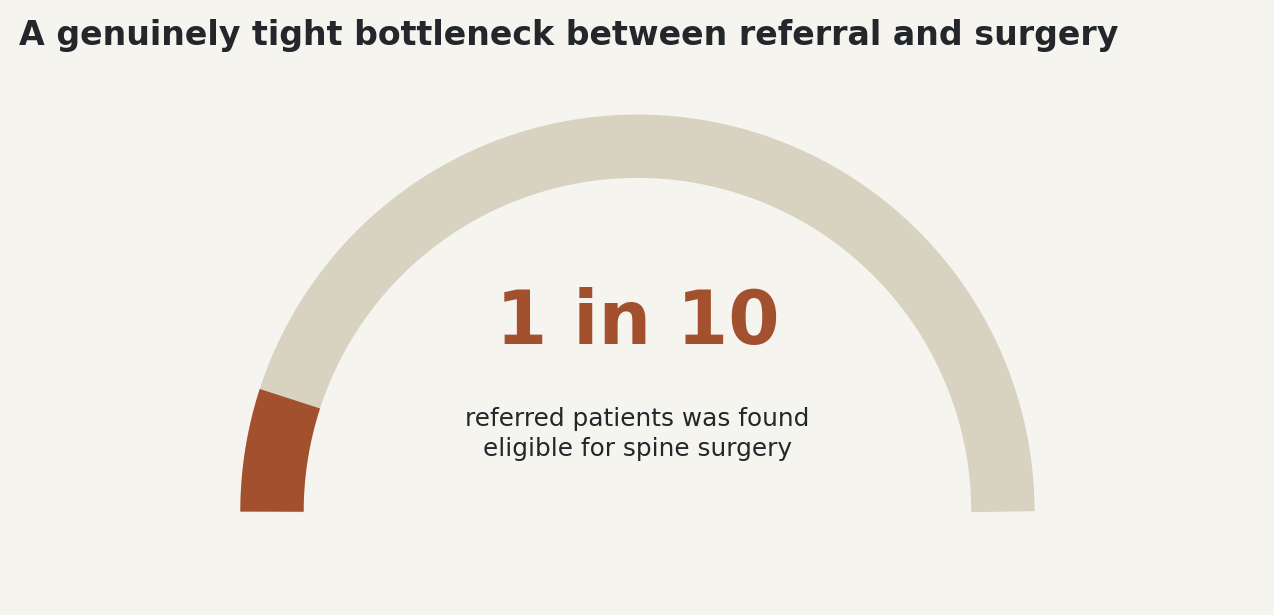 A genuinely tight bottleneck between referral and surgery

1 in 10

referred patients was found eligible for spine surgery